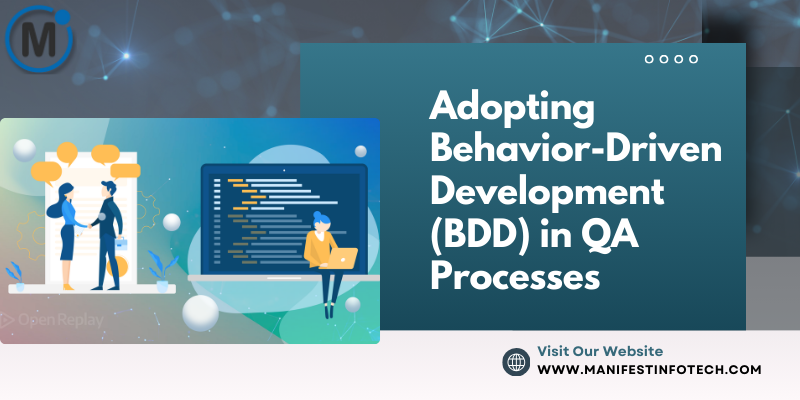 M

Adopting Behavior-Driven Development (BDD) in QA Processes

OpenReplay

Visit Our Website
WWW.MANIFESTINFOTECH.COM